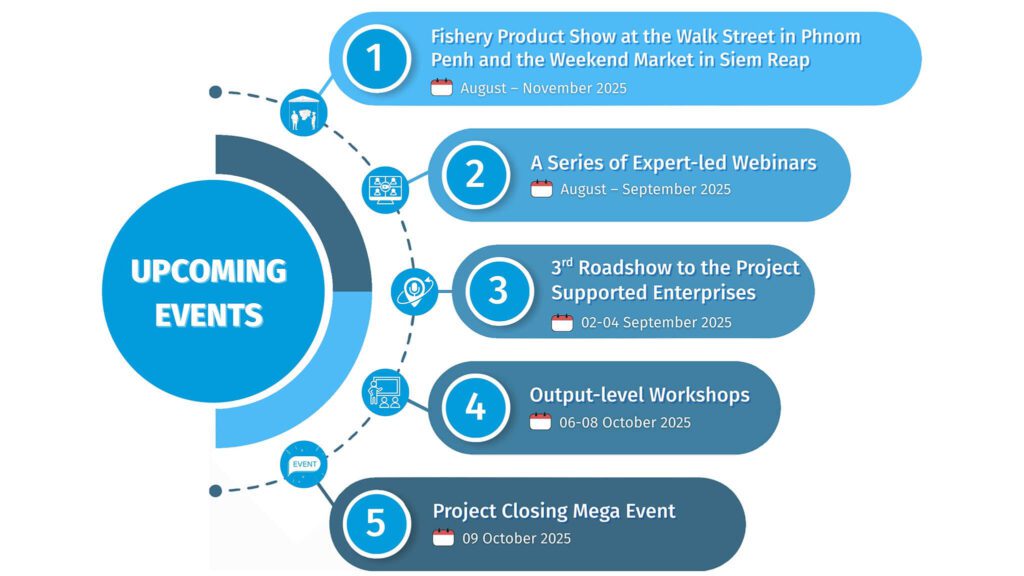 UPCOMING EVENTS

1
Fishery Product Show at the Walk Street in Phnom Penh and the Weekend Market in Siem Reap
August – November 2025

2
A Series of Expert-led Webinars
August – September 2025

3
3$^{rd}$ Roadshow to the Project Supported Enterprises
02-04 September 2025

4
Output-level Workshops
06-08 October 2025

EVENT

5
Project Closing Mega Event
09 October 2025